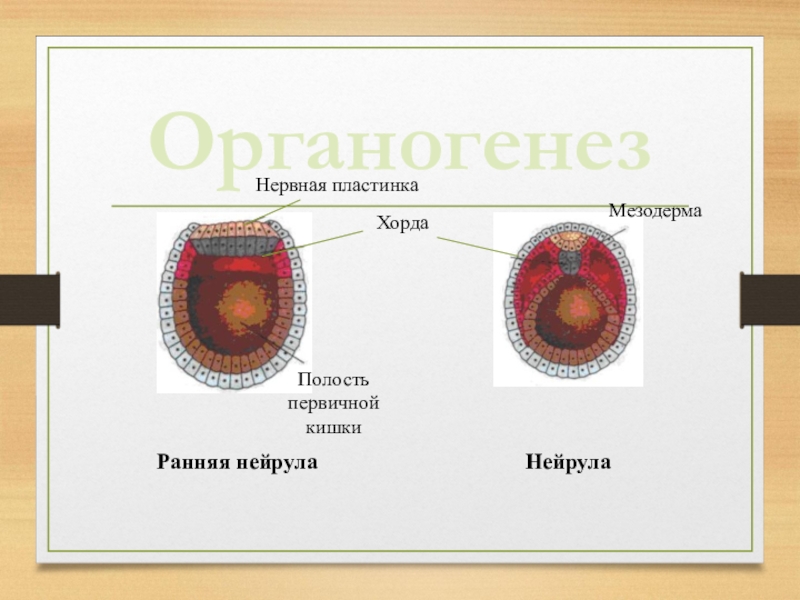 Органогенез

Нервная пластинка

Хорда

Мезодерма

Полость первичной кишки

Ранняя нейрула

Нейрула